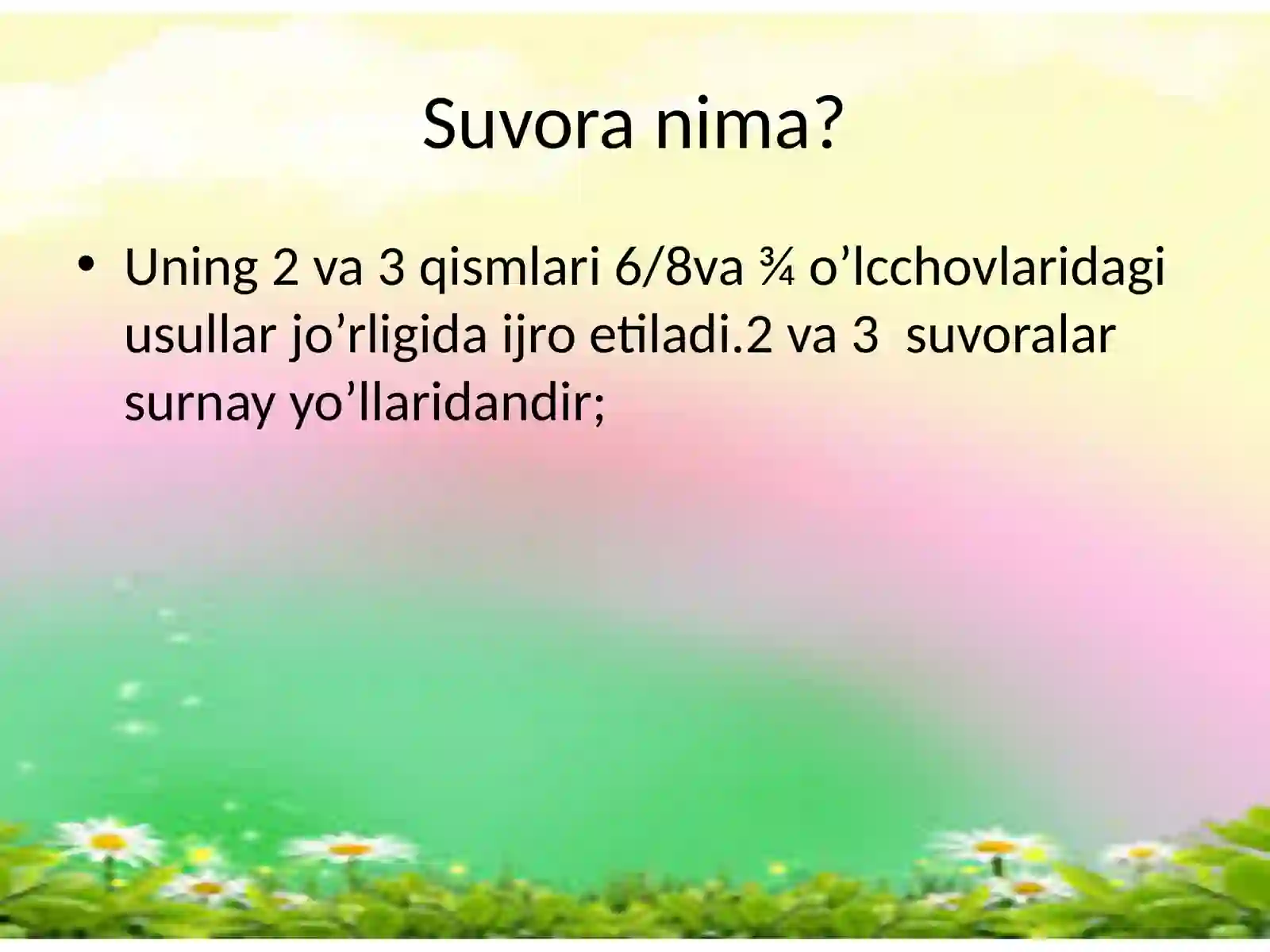 Suvora nima?

• Uning 2 va 3 qismlari 6/8va ¾ o’lcchovlaridagi usullar jo’rligida ijro etiladi.2 va 3 suvoralar surnay yo’llaridandir;